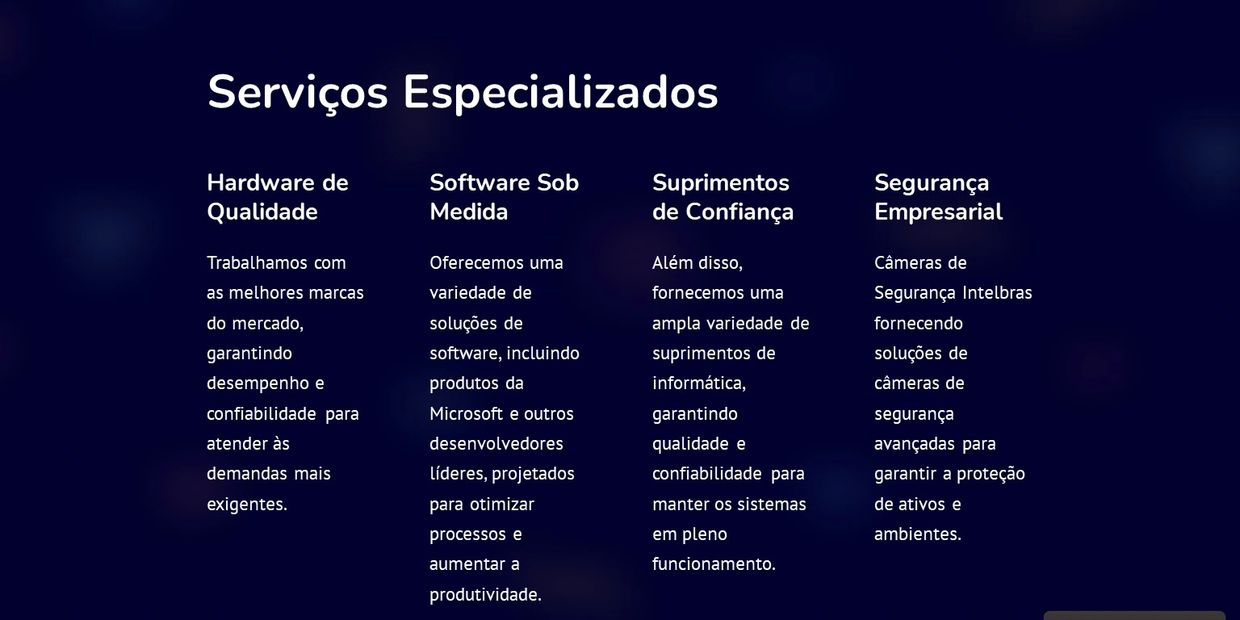 Serviços Especializados

Hardware de Qualidade

Trabalhamos com as melhores marcas do mercado, garantindo desempenho e confiabilidade para atender às demandas mais exigentes.

Software Sob Medida

Oferecemos uma variedade de soluções de software, incluindo produtos da Microsoft e outros desenvolvedores líderes, projetados para otimizar processos e aumentar a produtividade.

Suprimentos de Confiança

Além disso, fornecemos uma ampla variedade de suprimentos de informática, garantindo qualidade e confiabilidade para manter os sistemas em pleno funcionamento.

Segurança Empresarial

Câmeras de Segurança Intelbras fornecendo soluções de câmeras de segurança avançadas para garantir a proteção de ativos e ambientes.